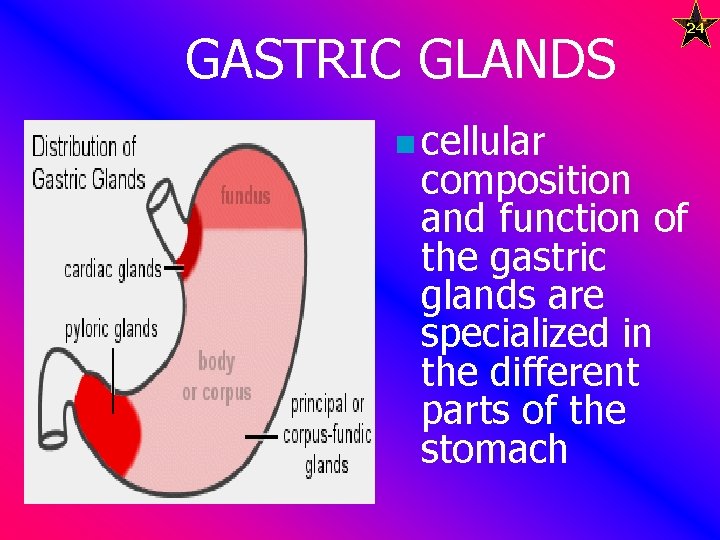 24

GASTRIC GLANDS

Distribution of Gastric Glands

fundus

cardiac glands

pyloric glands

body or corpus

principal or corpus-fundic glands

cellular composition and function of the gastric glands are specialized in the different parts of the stomach